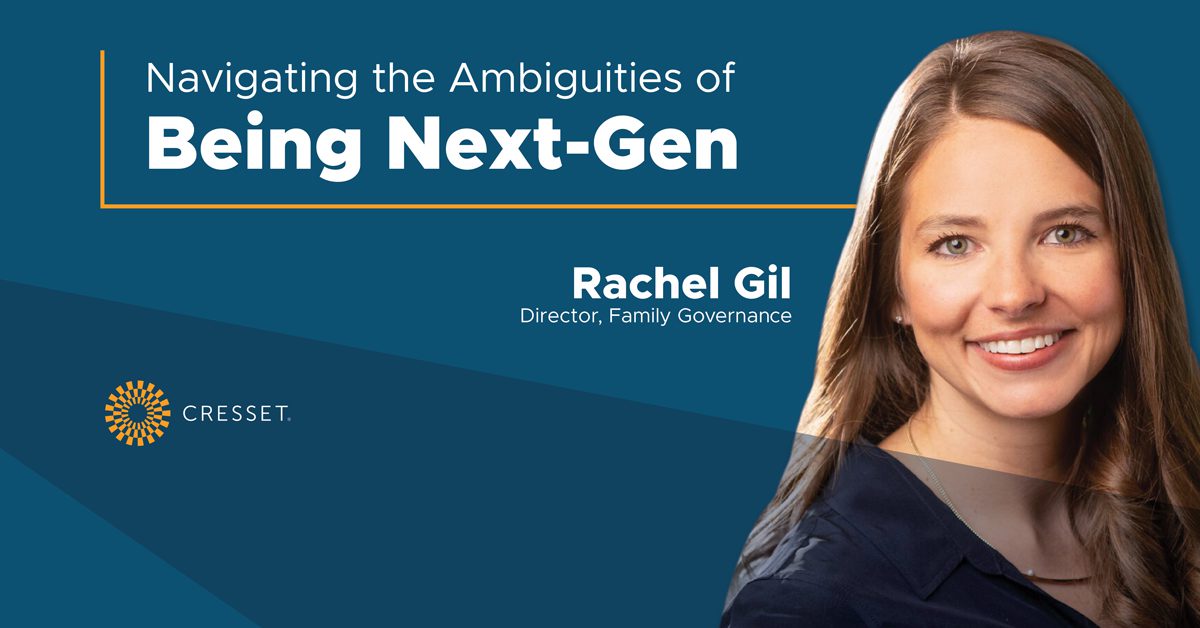 Navigating the Ambiguities of
Being Next-Gen

Rachel Gil
Director, Family Governance

CRESSET.